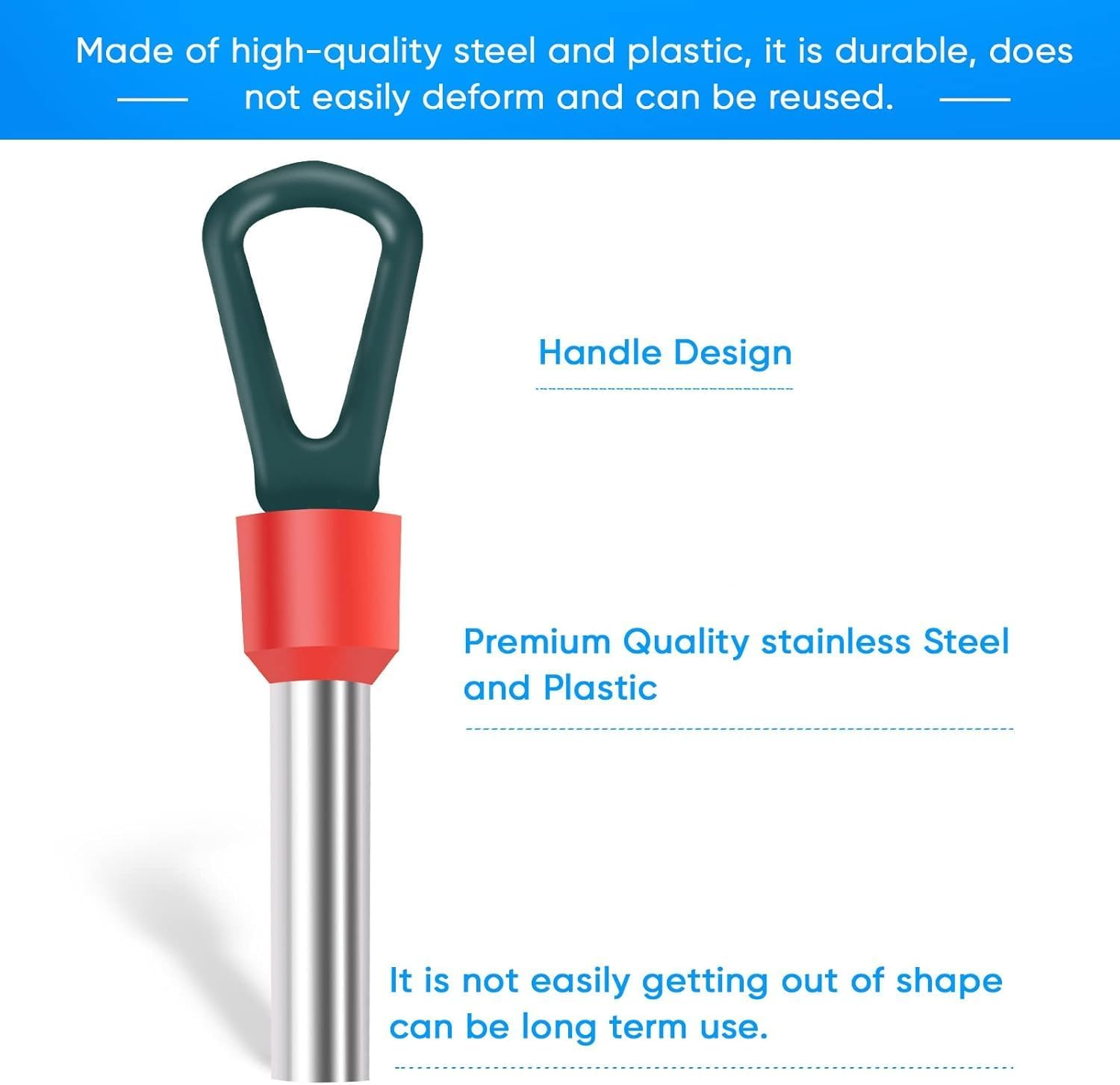 Made of high-quality steel and plastic, it is durable, does not easily deform and can be reused.

Handle Design

Premium Quality stainless Steel and Plastic

It is not easily getting out of shape can be long term use.